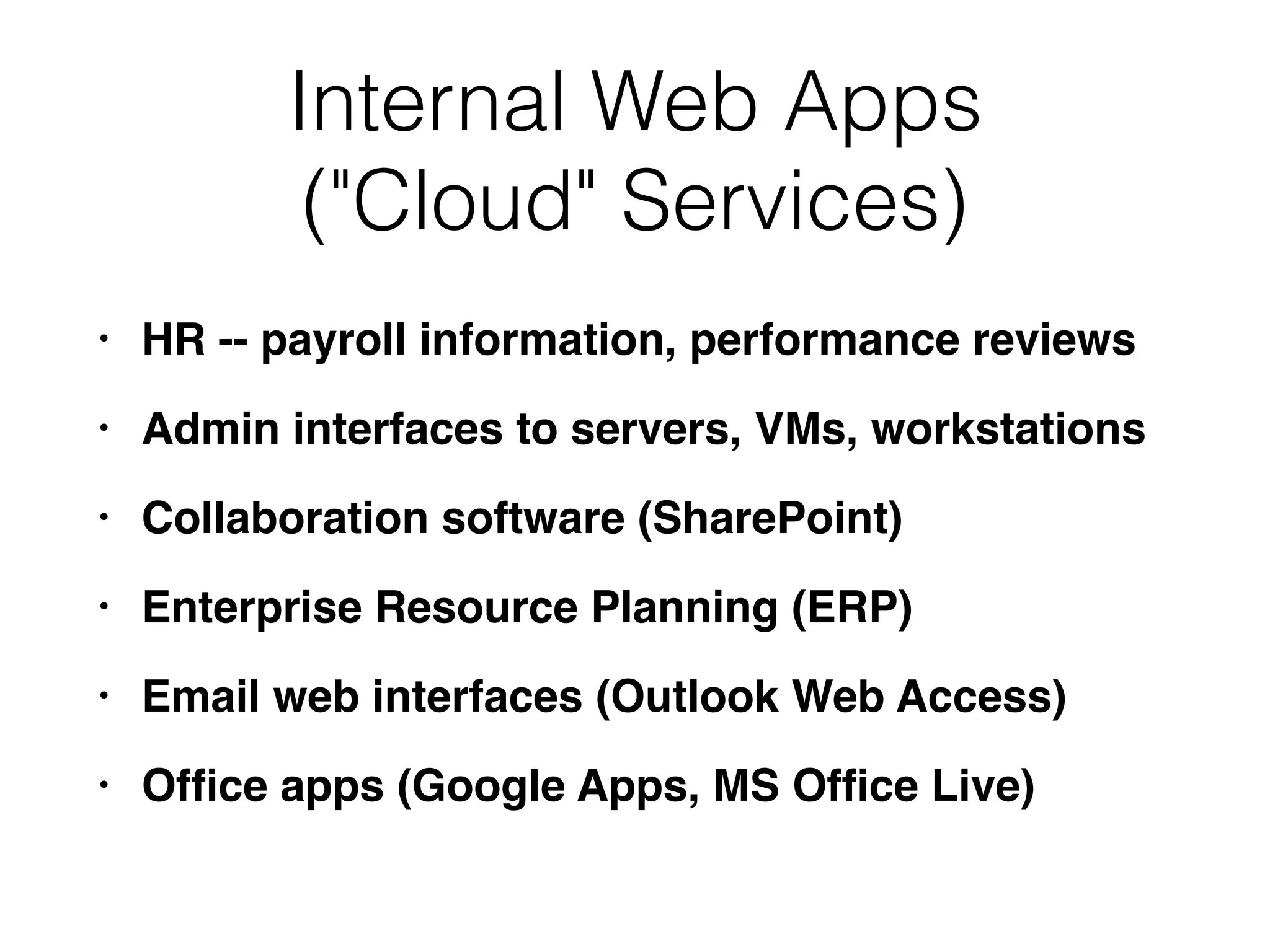 Internal Web Apps
("Cloud" Services)

• HR -- payroll information, performance reviews
• Admin interfaces to servers, VMs, workstations
• Collaboration software (SharePoint)
• Enterprise Resource Planning (ERP)
• Email web interfaces (Outlook Web Access)
• Office apps (Google Apps, MS Office Live)